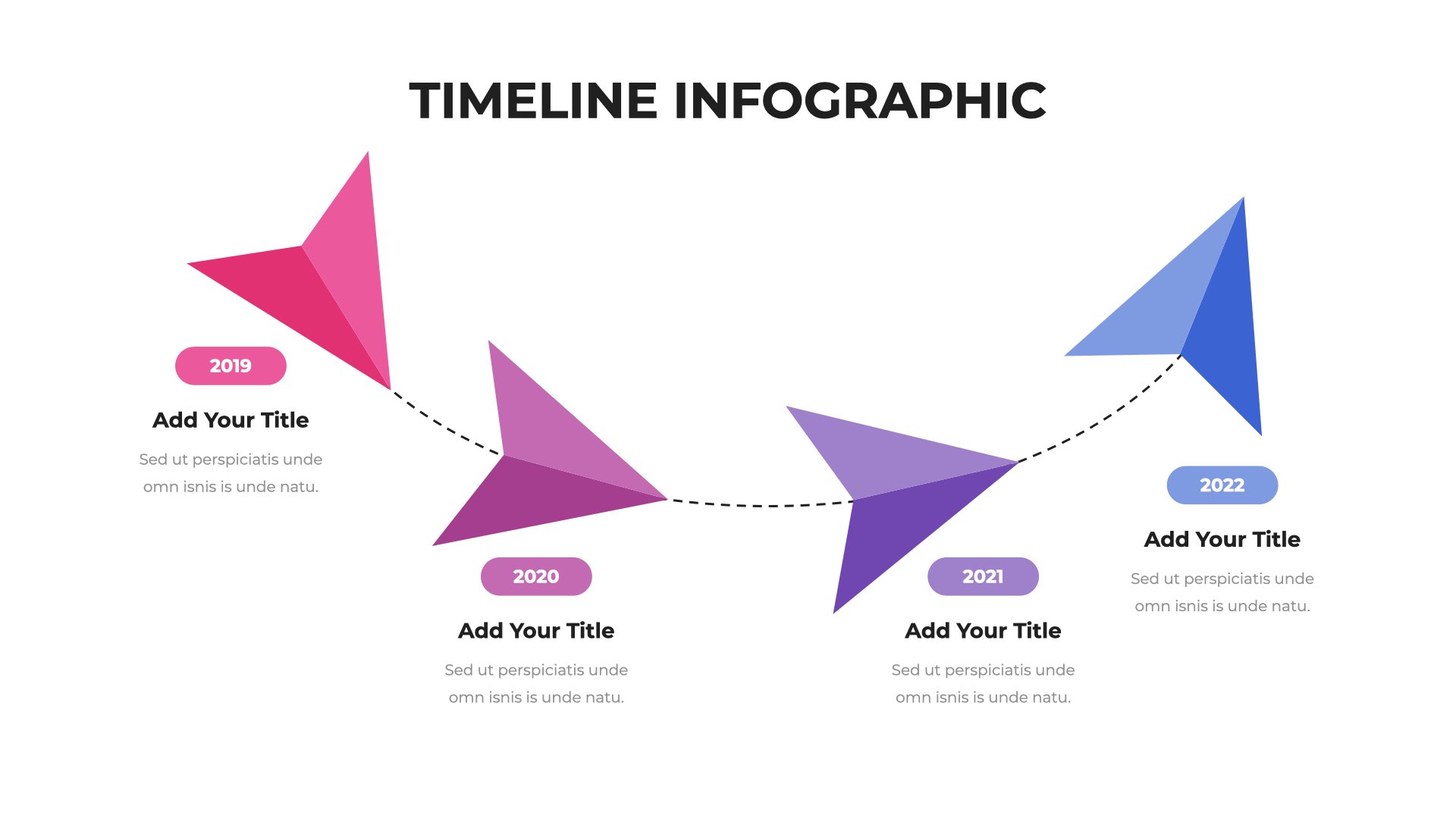 TIMELINE INFOGRAPHIC

2019

Add Your Title

Sed ut perspiciatis unde omn isnis is unde natu.

2020

Add Your Title

Sed ut perspiciatis unde omn isnis is unde natu.

2021

Add Your Title

Sed ut perspiciatis unde omn isnis is unde natu.

2022

Add Your Title

Sed ut perspiciatis unde omn isnis is unde natu.